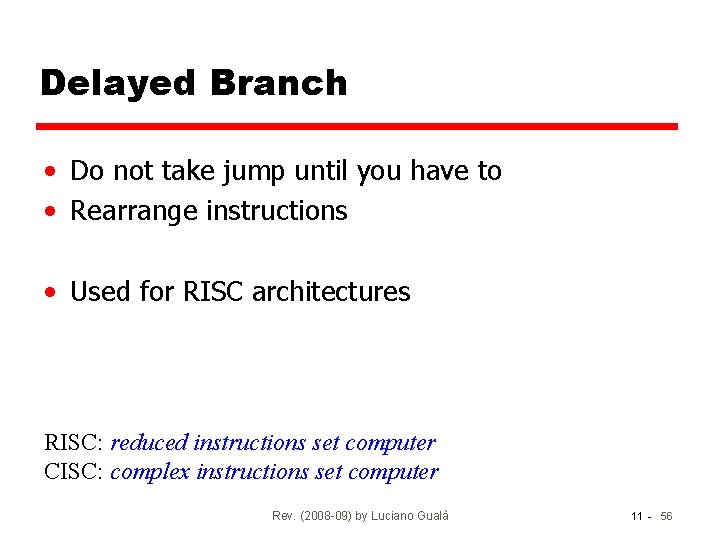 Delayed Branch

• Do not take jump until you have to
• Rearrange instructions

• Used for RISC architectures

RISC: reduced instructions set computer
CISC: complex instructions set computer

Rev. (2008-09) by Luciano Gualà

11 - 56